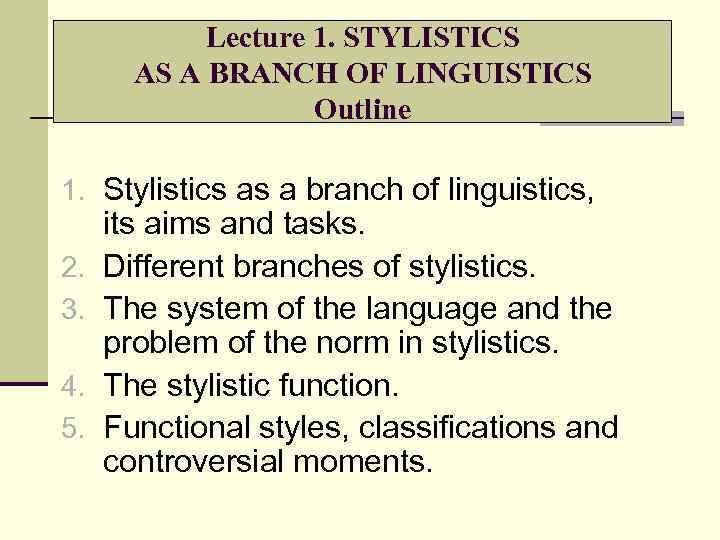 Lecture 1. STYLISTICS
AS A BRANCH OF LINGUISTICS
Outline

1. Stylistics as a branch of linguistics, its aims and tasks.
2. Different branches of stylistics.
3. The system of the language and the problem of the norm in stylistics.
4. The stylistic function.
5. Functional styles, classifications and controversial moments.